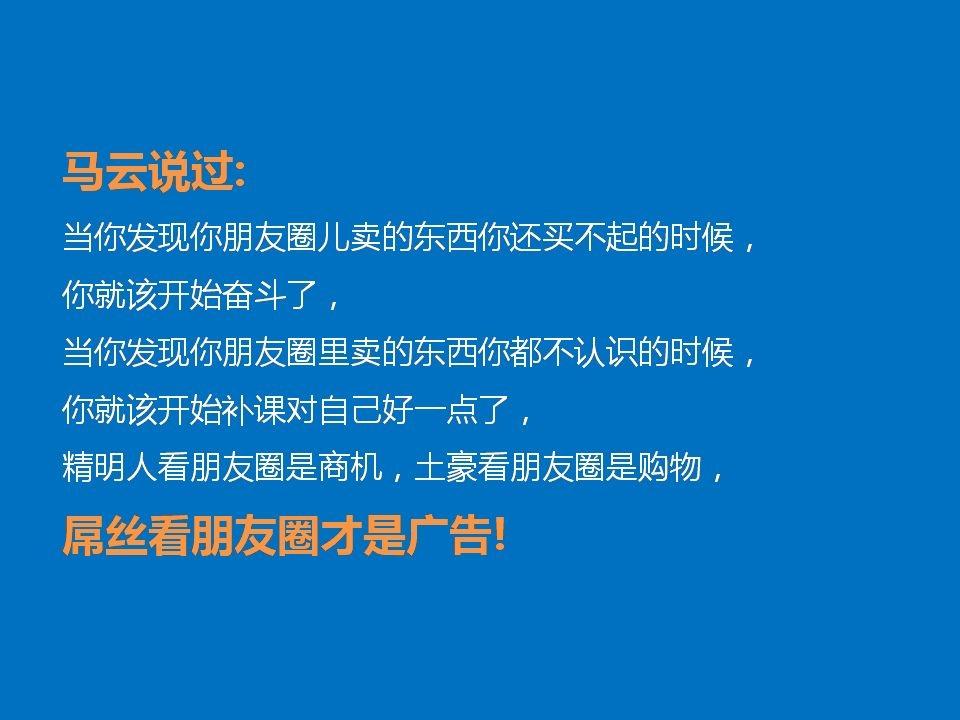 马云说过:
当你发现你朋友圈儿卖的东西你还买不起的时候，
你就该开始奋斗了，
当你发现你朋友圈里卖的东西你都不认识的时候，
你就该开始补课对自己好一点了，
精明人看朋友圈是商机，土豪看朋友圈是购物，
屌丝看朋友圈才是广告!